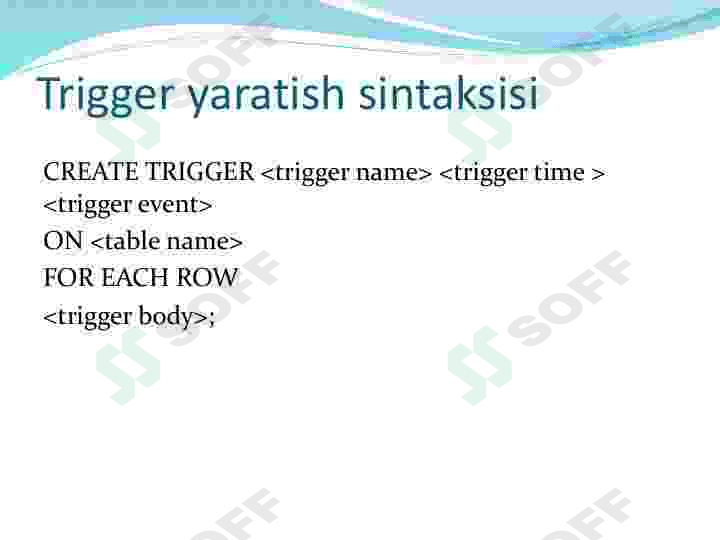 Trigger yaratish sintaksisi

CREATE TRIGGER <trigger name> <trigger time > <trigger event>
ON <table name>
FOR EACH ROW
<trigger body>;

SOFF SOFF SOFF SOFF SOFF SOFF